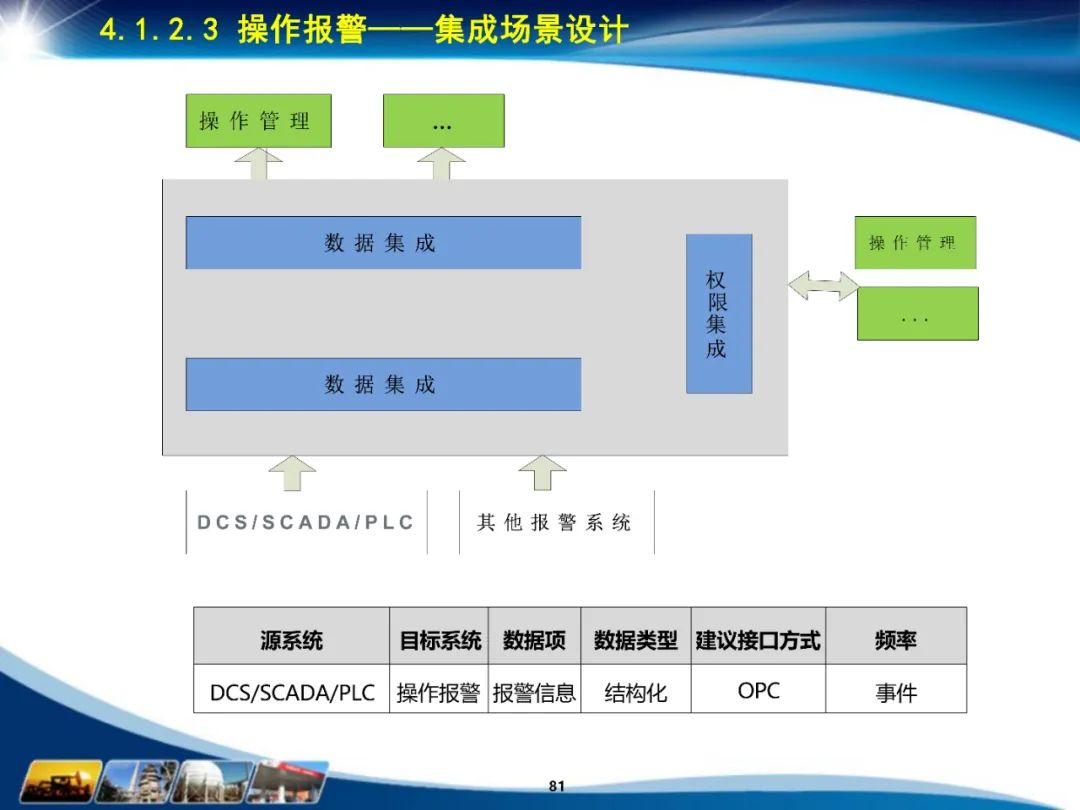 4.1.2.3 操作报警——集成场景设计

操作管理

…

数据集成

数据集成

权限集成

操作管理

...

DCS/SCADA/PLC

其他报警系统

| 源系统 | 目标系统 | 数据项 | 数据类型 | 建议接口方式 | 频率 |
|---|---|---|---|---|---|
| DCS/SCADA/PLC | 操作报警 | 报警信息 | 结构化 | OPC | 事件 |

81